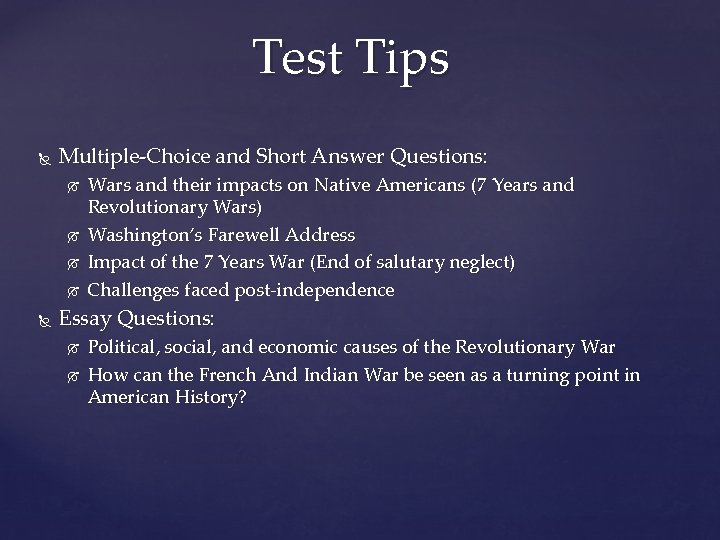 Test Tips

Multiple-Choice and Short Answer Questions:
Wars and their impacts on Native Americans (7 Years and Revolutionary Wars)
Washington's Farewell Address
Impact of the 7 Years War (End of salutary neglect)
Challenges faced post-independence
Essay Questions:
Political, social, and economic causes of the Revolutionary War
How can the French And Indian War be seen as a turning point in American History?